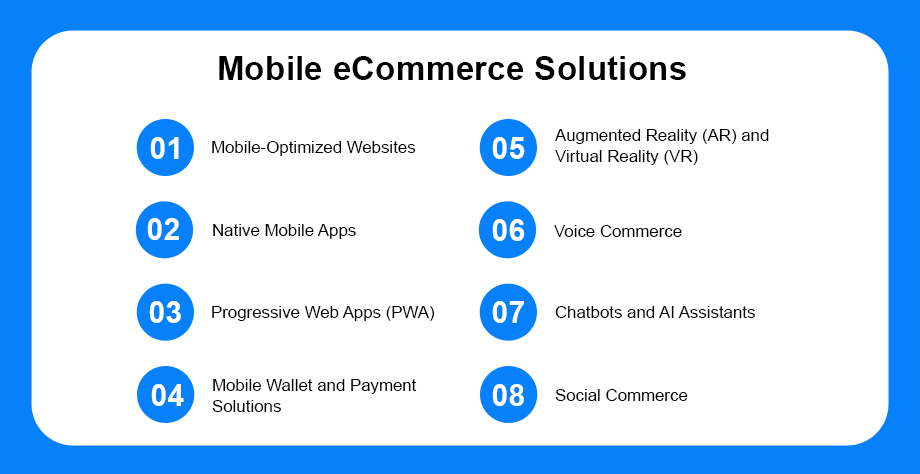 Mobile eCommerce Solutions

01 Mobile-Optimized Websites

02 Native Mobile Apps

03 Progressive Web Apps (PWA)

04 Mobile Wallet and Payment Solutions

05 Augmented Reality (AR) and Virtual Reality (VR)

06 Voice Commerce

07 Chatbots and AI Assistants

08 Social Commerce